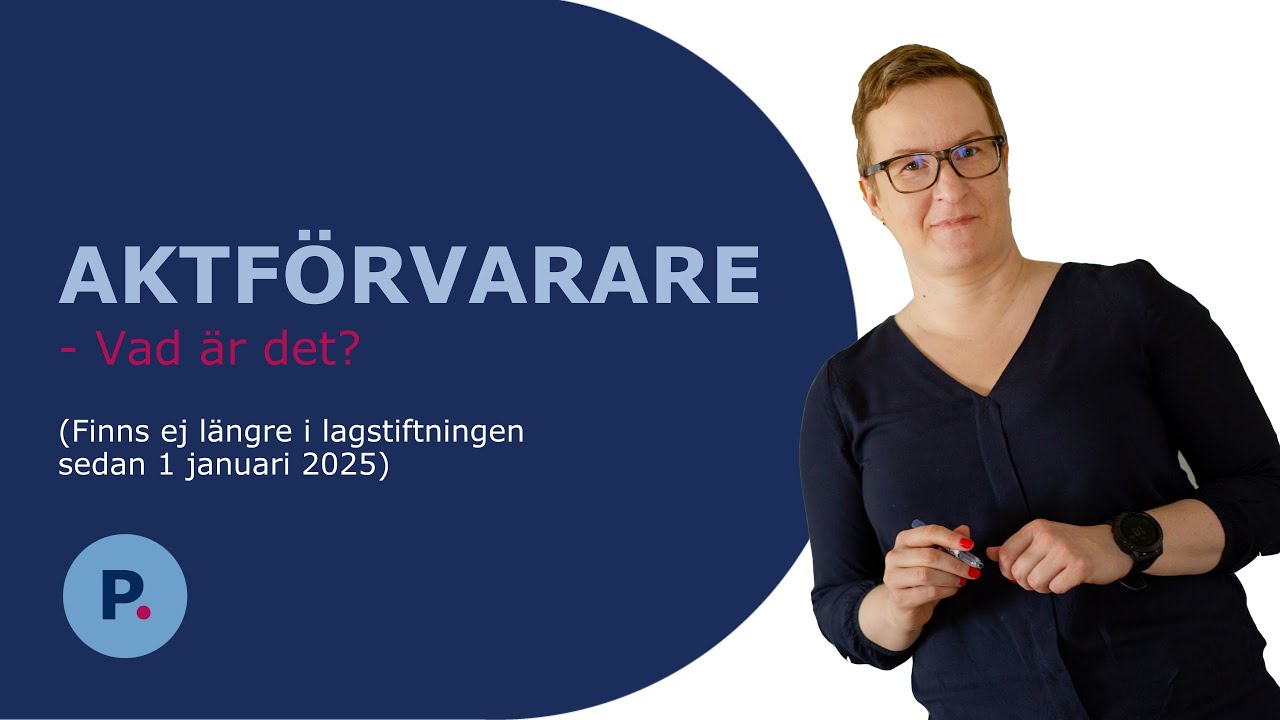 AKTFÖRVARARE
- Vad är det?

(Finns ej längre i lagstiftningen sedan 1 januari 2025)

P.